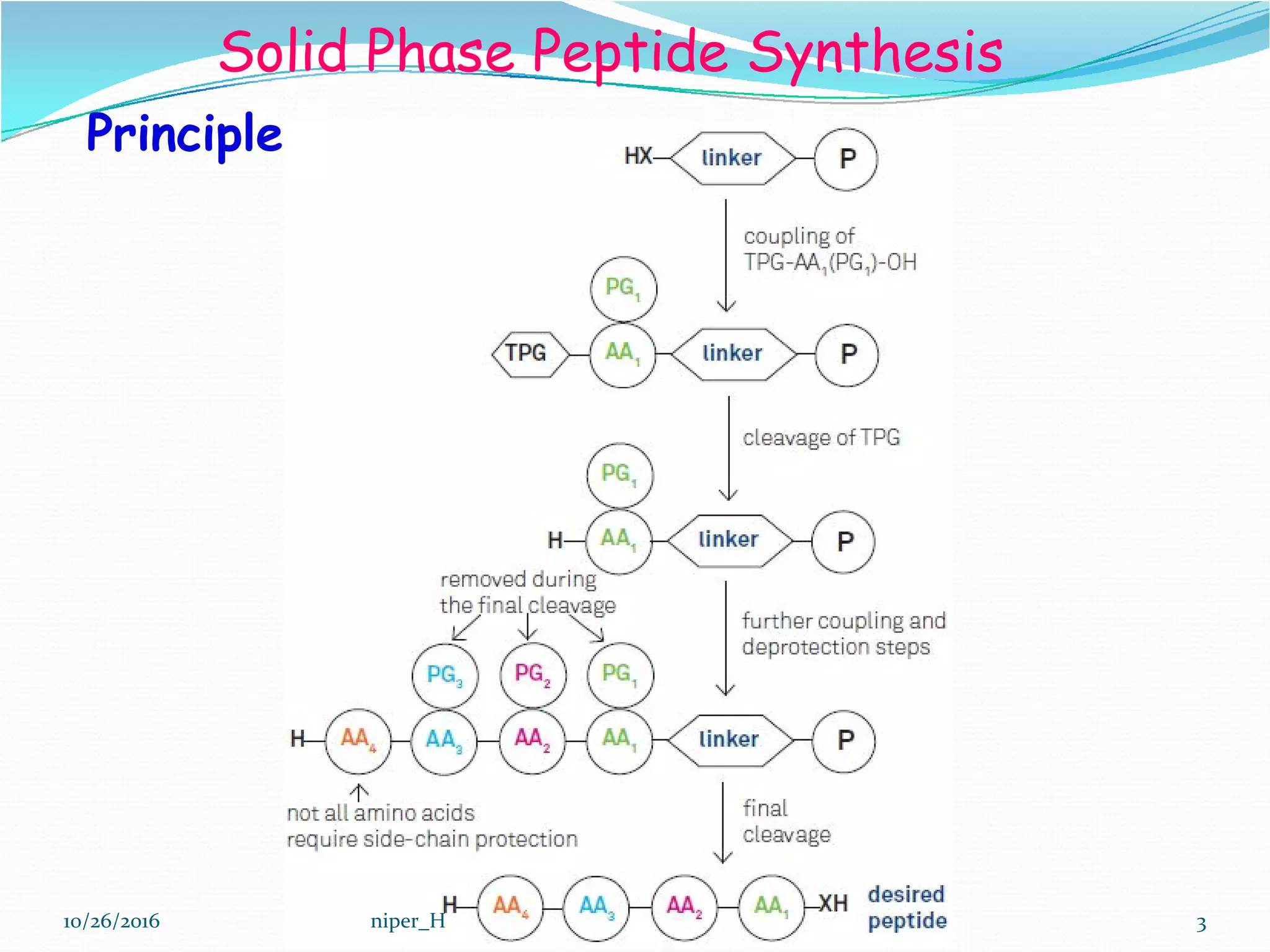 Solid Phase Peptide Synthesis

Principle

HX— linker — P

coupling of TPG-$AA_1(PG_1)$-OH

$PG_1$

TPG — $AA_1$ — linker — P

cleavage of TPG

$PG_1$

H— $AA_1$ — linker — P

removed during the final cleavage

further coupling and deprotection steps

$PG_3$ $PG_2$ $PG_1$

H— $AA_4$ — $AA_3$ — $AA_2$ — $AA_1$ — linker — P

not all amino acids require side-chain protection

final cleavage

H— $AA_4$ — $AA_3$ — $AA_2$ — $AA_1$ —XH desired peptide

10/26/2016 niper_H 3